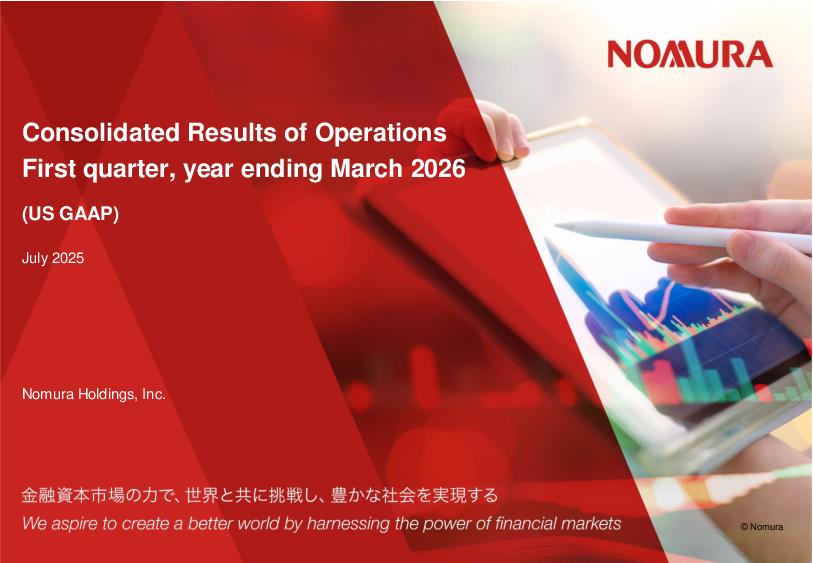 NOMURA

Consolidated Results of Operations
First quarter, year ending March 2026

(US GAAP)

July 2025

Nomura Holdings, Inc.

金融資本市場の力で、世界と共に挑戦し、豊かな社会を実現する
We aspire to create a better world by harnessing the power of financial markets

© Nomura